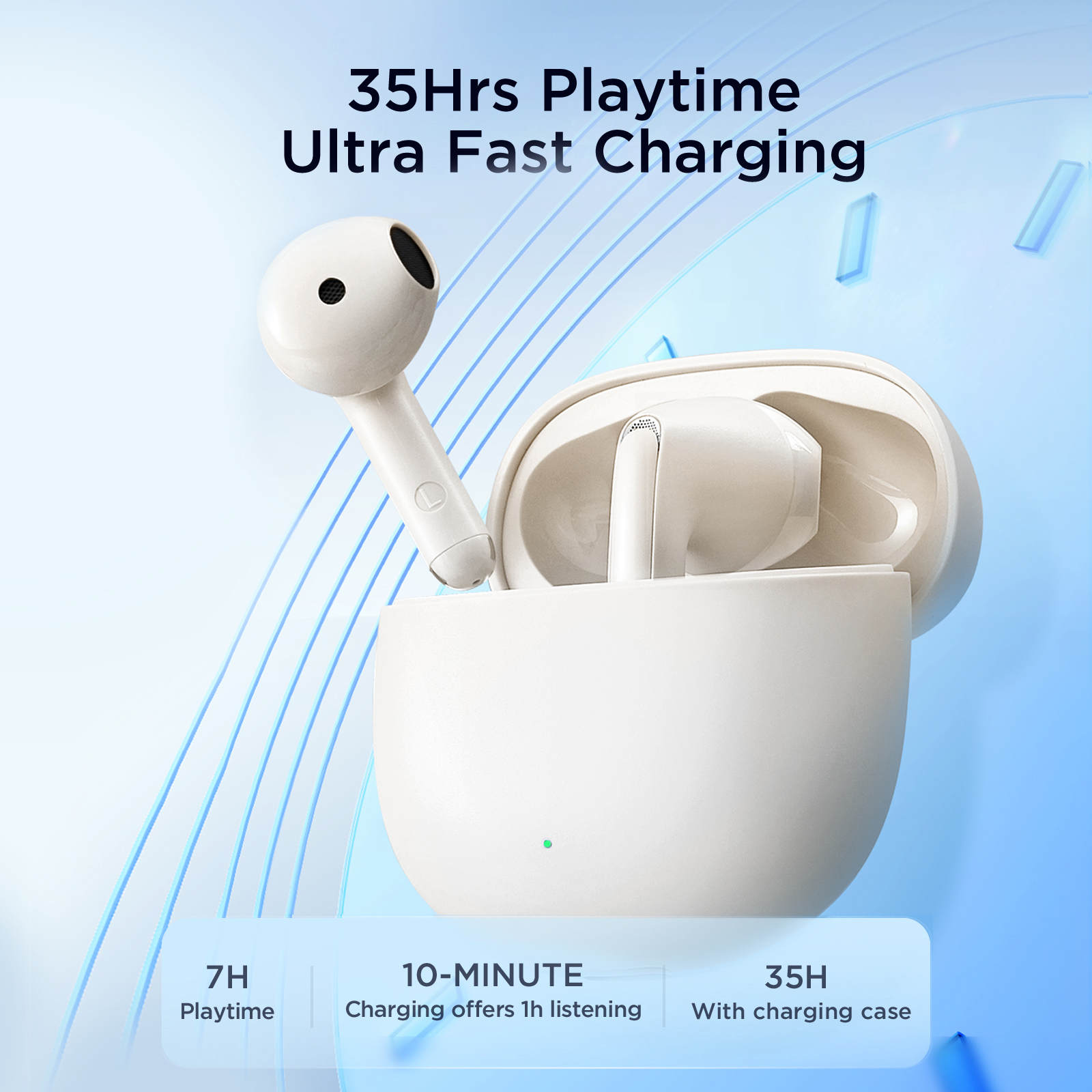 35Hrs Playtime
Ultra Fast Charging

L

7H
Playtime

10-MINUTE
Charging offers 1h listening

35H
With charging case